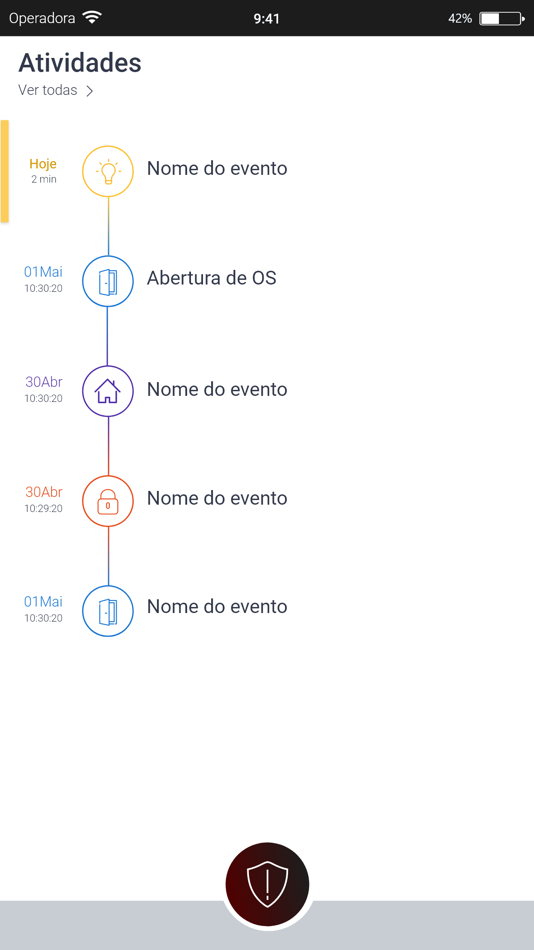 Operadora 9:41 42%

Atividades
Ver todas >

Hoje
2 min
Nome do evento

01Mai
10:30:20
Abertura de OS

30Abr
10:30:20
Nome do evento

30Abr
10:29:20
Nome do evento

01Mai
10:30:20
Nome do evento